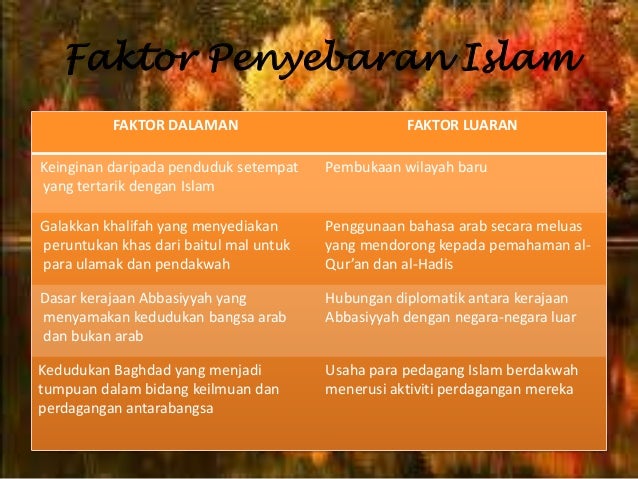 Faktor Penyebaran Islam

| FAKTOR DALAMAN | FAKTOR LUARAN |
|---|---|
| Keinginan daripada penduduk setempat yang tertarik dengan Islam | Pembukaan wilayah baru |
| Galakkan khalifah yang menyediakan peruntukan khas dari baitul mal untuk para ulamak dan pendakwah | Penggunaan bahasa arab secara meluas yang mendorong kepada pemahaman al-Qur'an dan al-Hadis |
| Dasar kerajaan Abbasiyyah yang menyamakan kedudukan bangsa arab dan bukan arab | Hubungan diplomatik antara kerajaan Abbasiyyah dengan negara-negara luar |
| Kedudukan Baghdad yang menjadi tumpuan dalam bidang keilmuan dan perdagangan antarabangsa | Usaha para pedagang Islam berdakwah menerusi aktiviti perdagangan mereka |